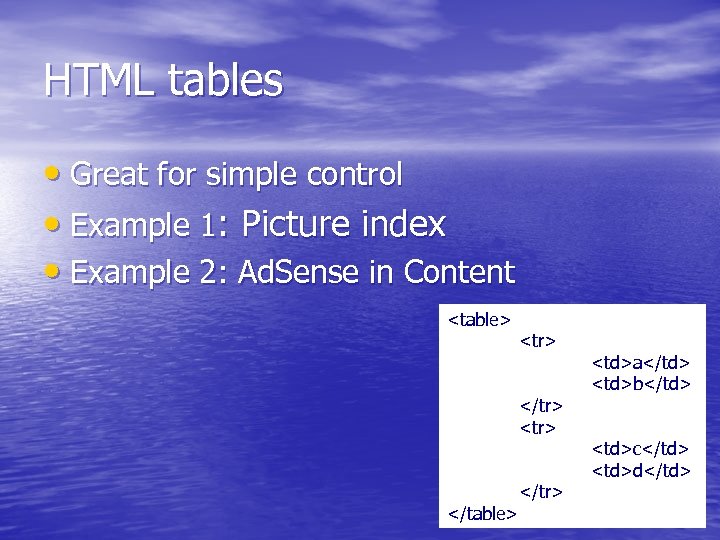 HTML tables

• Great for simple control
• Example 1: Picture index
• Example 2: AdSense in Content

<table>
<tr>
<td>a</td>
<td>b</td>
</tr>
<tr>
<td>c</td>
<td>d</td>
</tr>
</table>